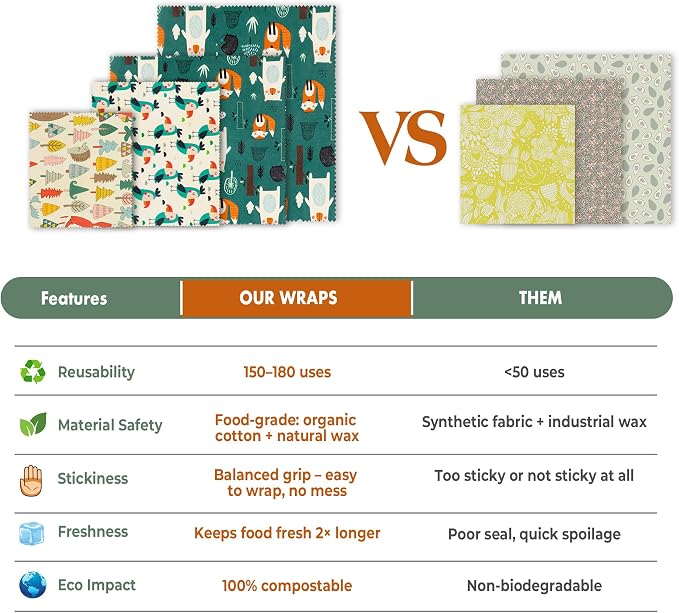 VS

| Features | OUR WRAPS | THEM |
|---|---|---|
| Reusability | 150–180 uses | <50 uses |
| Material Safety | Food-grade: organic cotton + natural wax | Synthetic fabric + industrial wax |
| Stickiness | Balanced grip – easy to wrap, no mess | Too sticky or not sticky at all |
| Freshness | Keeps food fresh 2× longer | Poor seal, quick spoilage |
| Eco Impact | 100% compostable | Non-biodegradable |